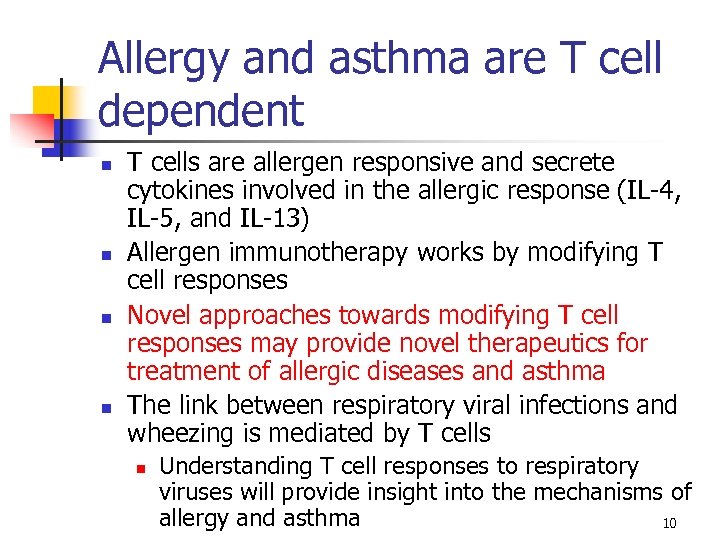 Allergy and asthma are T cell dependent

- T cells are allergen responsive and secrete cytokines involved in the allergic response (IL-4, IL-5, and IL-13)
- Allergen immunotherapy works by modifying T cell responses
- Novel approaches towards modifying T cell responses may provide novel therapeutics for treatment of allergic diseases and asthma
- The link between respiratory viral infections and wheezing is mediated by T cells
  - Understanding T cell responses to respiratory viruses will provide insight into the mechanisms of allergy and asthma

10